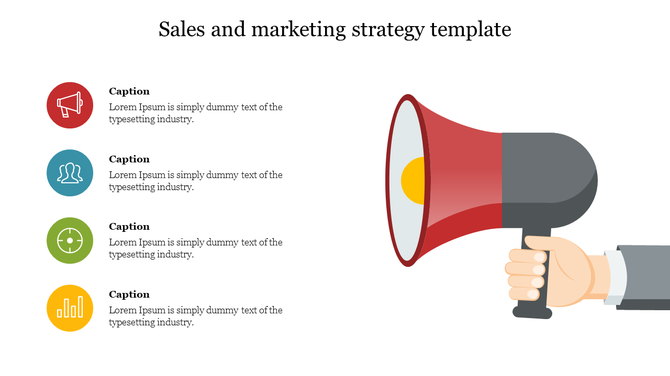 Sales and marketing strategy template

Caption
Lorem Ipsum is simply dummy text of the typesetting industry.

Caption
Lorem Ipsum is simply dummy text of the typesetting industry.

Caption
Lorem Ipsum is simply dummy text of the typesetting industry.

Caption
Lorem Ipsum is simply dummy text of the typesetting industry.